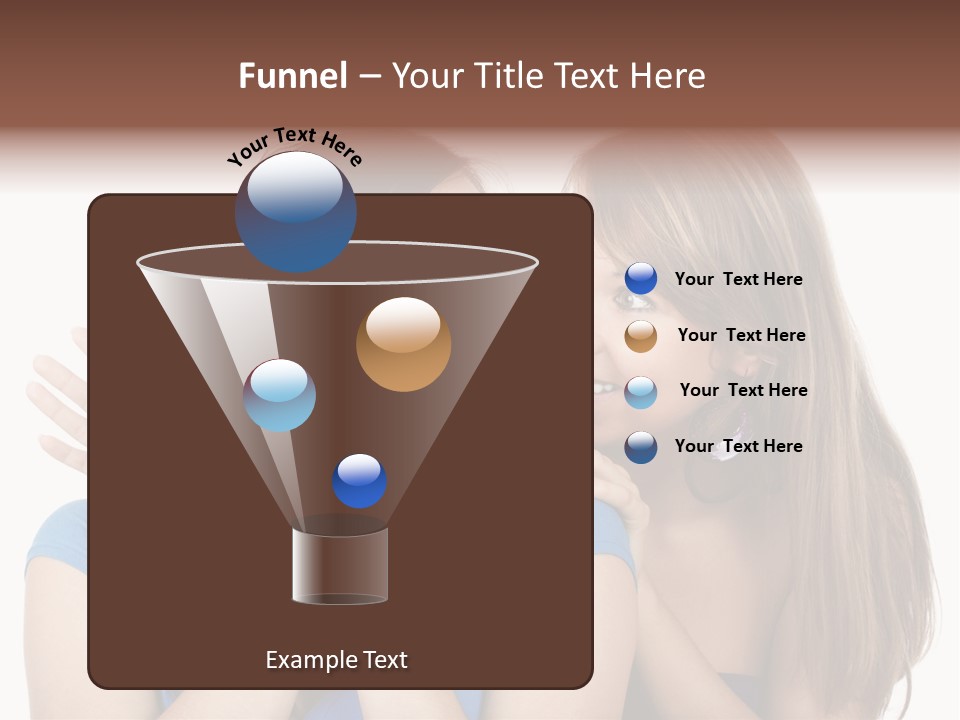 Funnel – Your Title Text Here

Your Text Here

Your Text Here

Your Text Here

Your Text Here

Your Text Here

Example Text